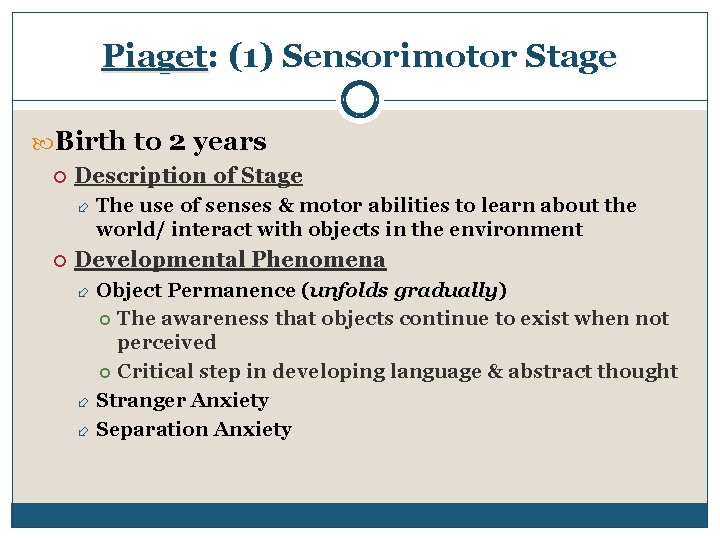 Piaget: (1) Sensorimotor Stage

Birth to 2 years

Description of Stage

The use of senses & motor abilities to learn about the world/ interact with objects in the environment

Developmental Phenomena

Object Permanence (unfolds gradually)

The awareness that objects continue to exist when not perceived

Critical step in developing language & abstract thought

Stranger Anxiety

Separation Anxiety